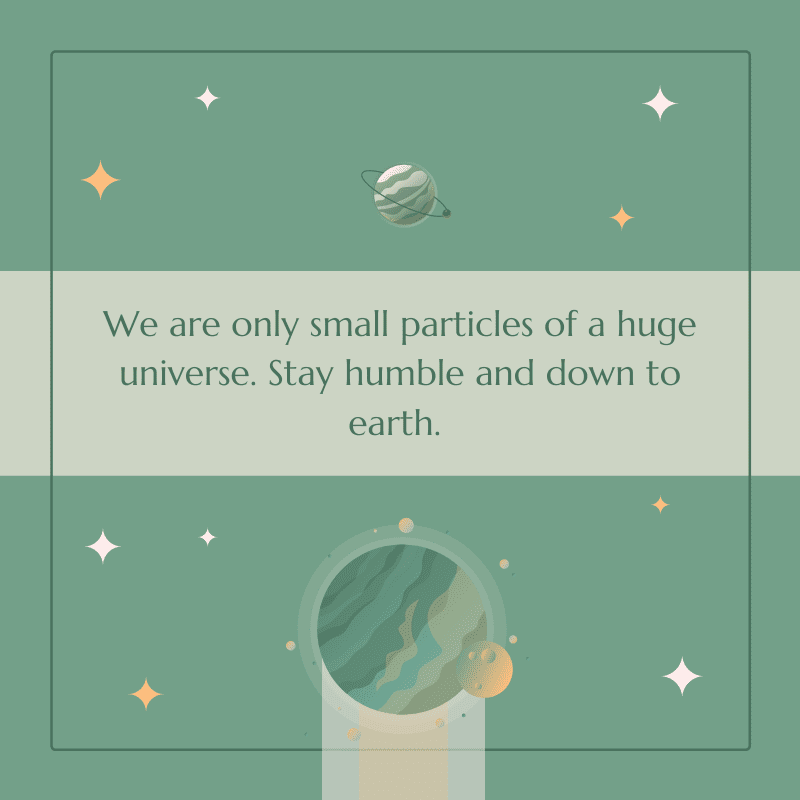 We are only small particles of a huge universe. Stay humble and down to earth.